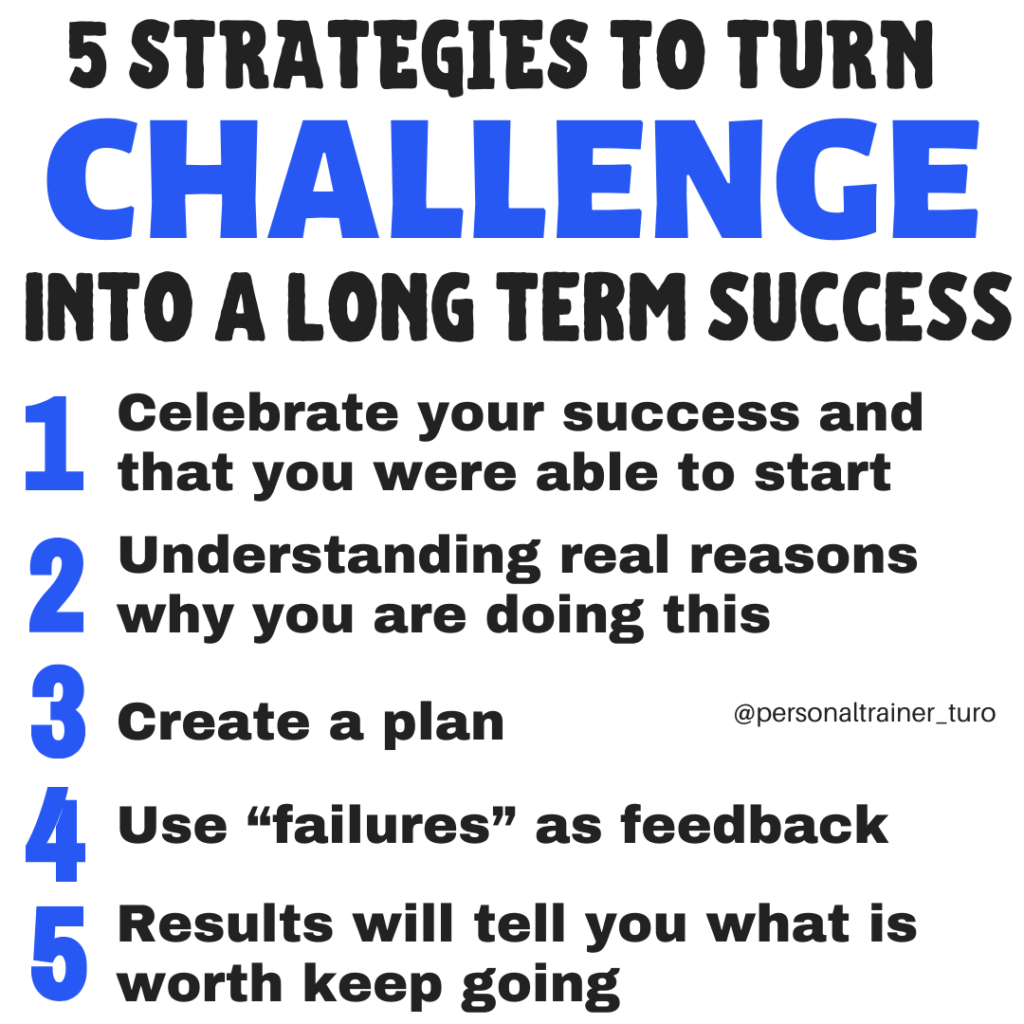 5 STRATEGIES TO TURN
CHALLENGE
INTO A LONG TERM SUCCESS

1 Celebrate your success and that you were able to start

2 Understanding real reasons why you are doing this

3 Create a plan

@personaltrainer_turo

4 Use “failures” as feedback

5 Results will tell you what is worth keep going